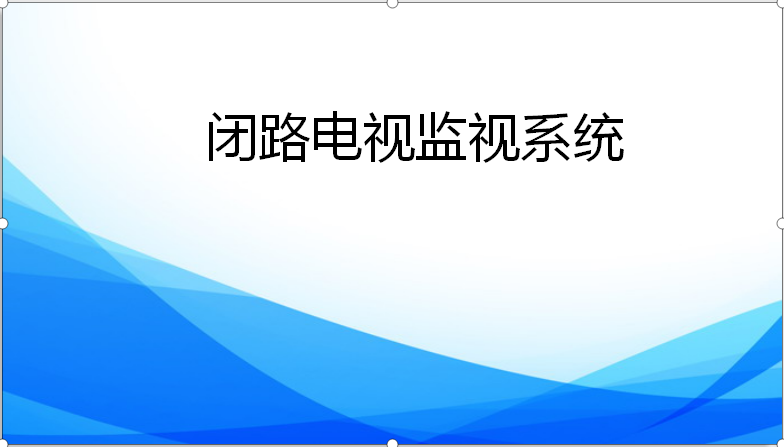 闭路电视监视系统